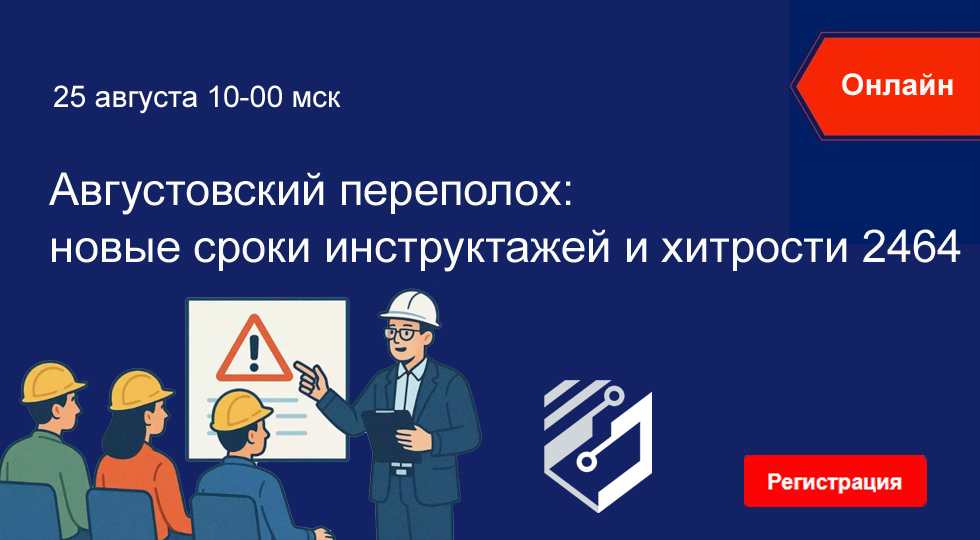 25 августа 10-00 мск

Онлайн

Августовский переполох: новые сроки инструктажей и хитрости 2464

Регистрация